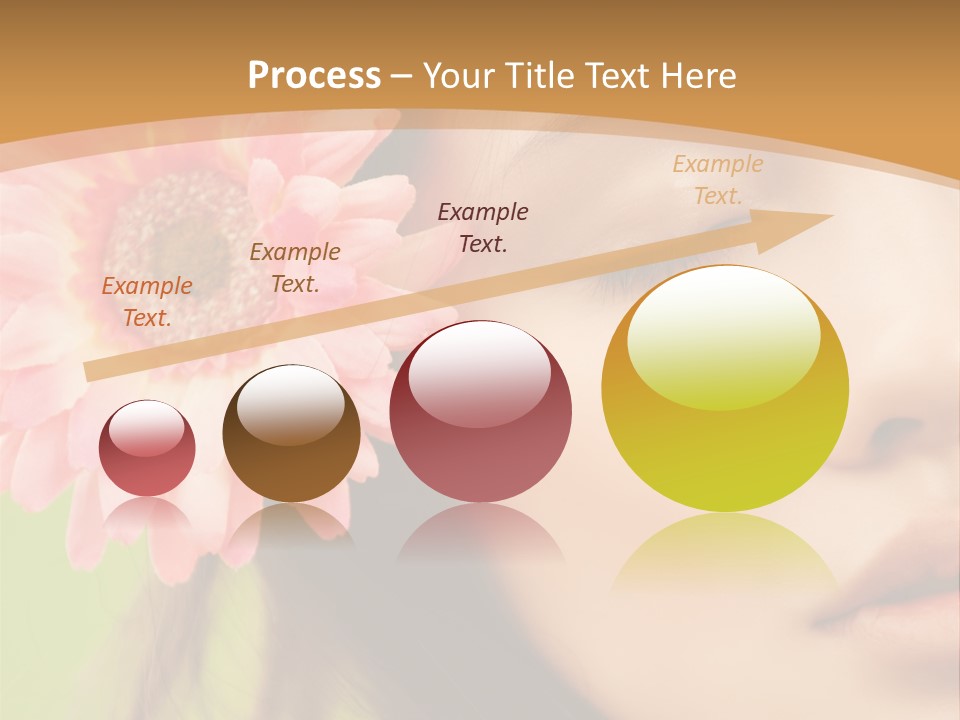 Process – Your Title Text Here

Example Text.

Example Text.

Example Text.

Example Text.